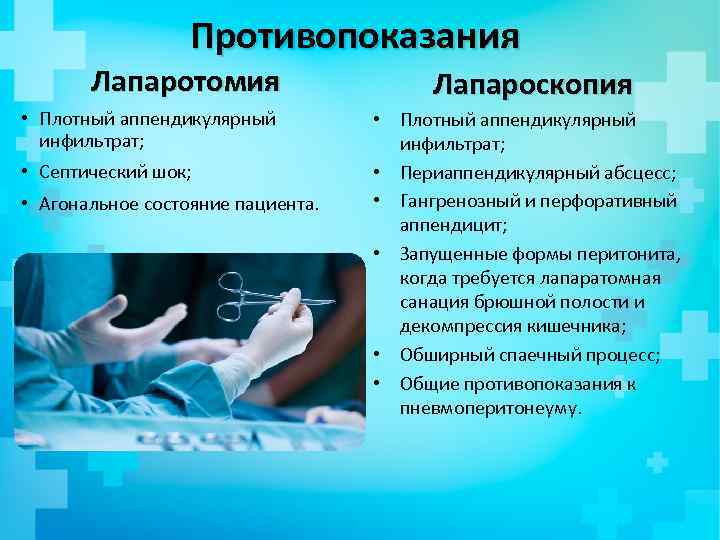 Противопоказания

Лапаротомия

• Плотный аппендикулярный инфильтрат;
• Септический шок;
• Агональное состояние пациента.

Лапароскопия

• Плотный аппендикулярный инфильтрат;
• Периаппендикулярный абсцесс;
• Гангренозный и перфоративный аппендицит;
• Запущенные формы перитонита, когда требуется лапаратомная санация брюшной полости и декомпрессия кишечника;
• Обширный спаечный процесс;
• Общие противопоказания к пневмоперитонеуму.